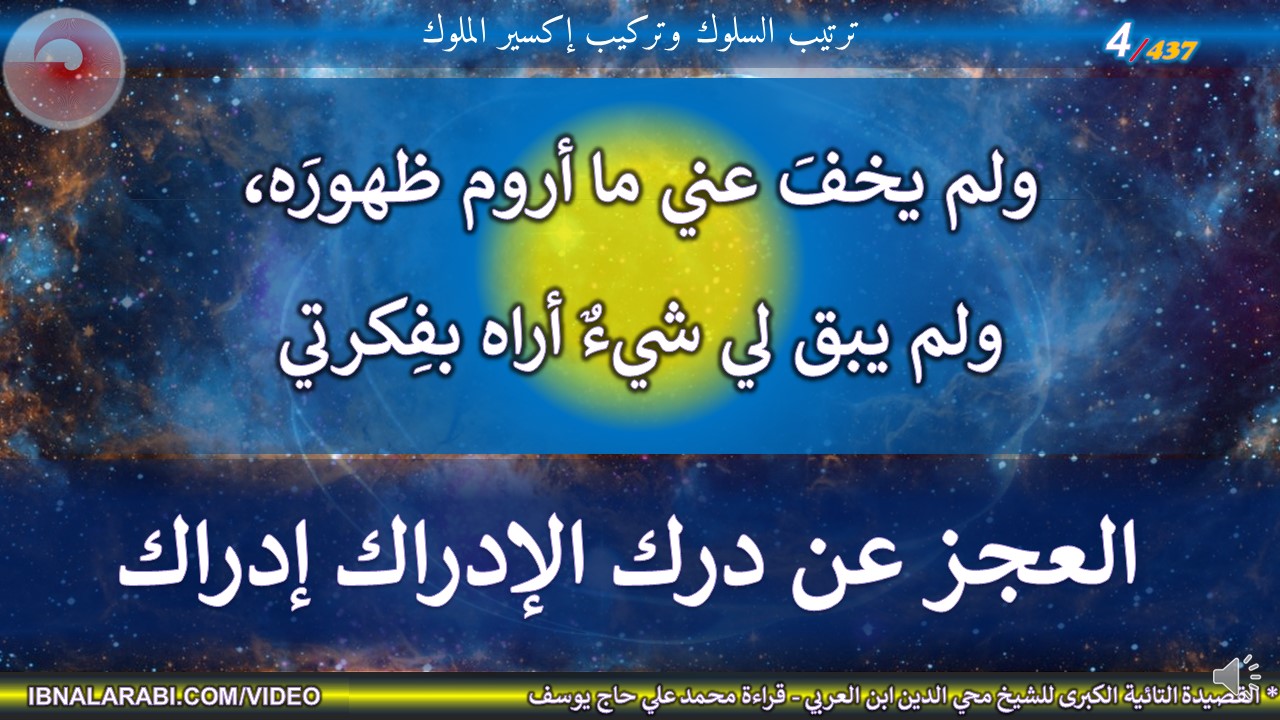 ترتيب السلوك وتركيب إكسير الملوك

4/437

ولم يخفَ عني ما أروم ظهورَه،
ولم يبق لي شيءٌ أراه بفِكرتي

العجز عن درك الإدراك إدراك

IBNALARABI.COM/VIDEO

* القصيدة التائية الكبرى للشيخ محي الدين ابن العربي - قراءة محمد علي حاج يوسف